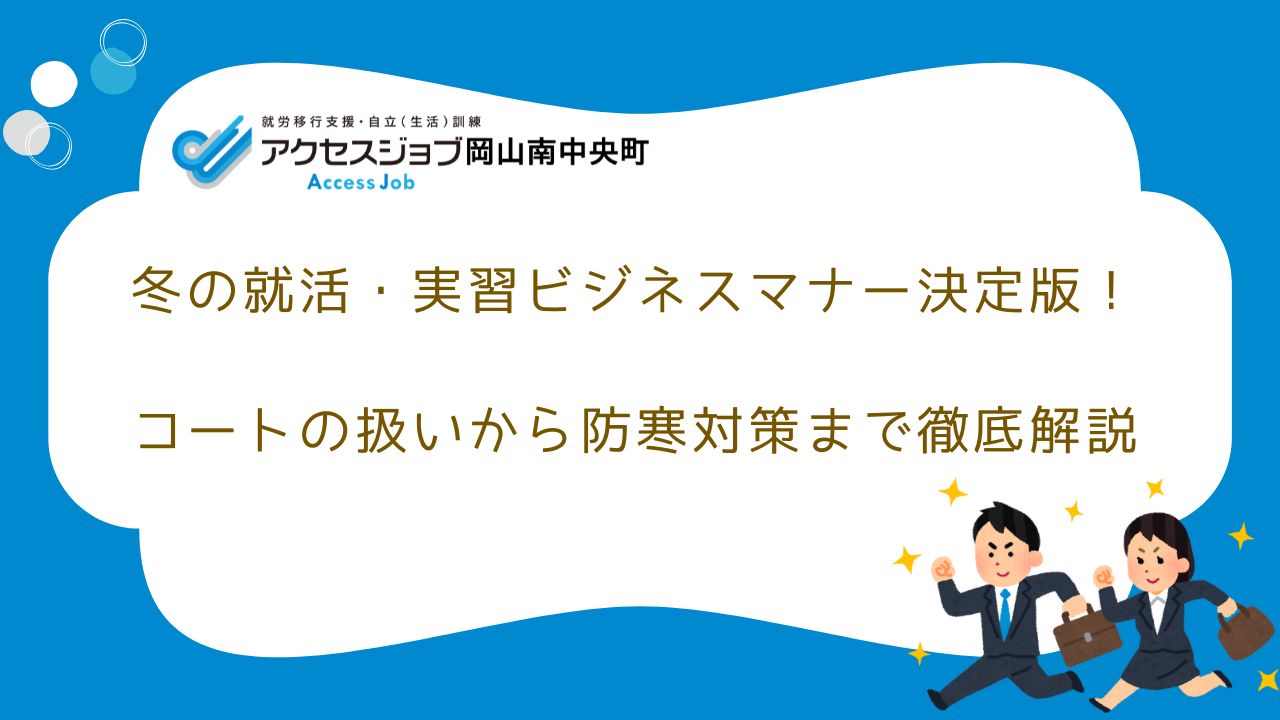 就労移行支援・自立（生活）訓練
アクセスジョブ岡山南中央町
Access Job

冬の就活・実習ビジネスマナー決定版！

コートの扱いから防寒対策まで徹底解説